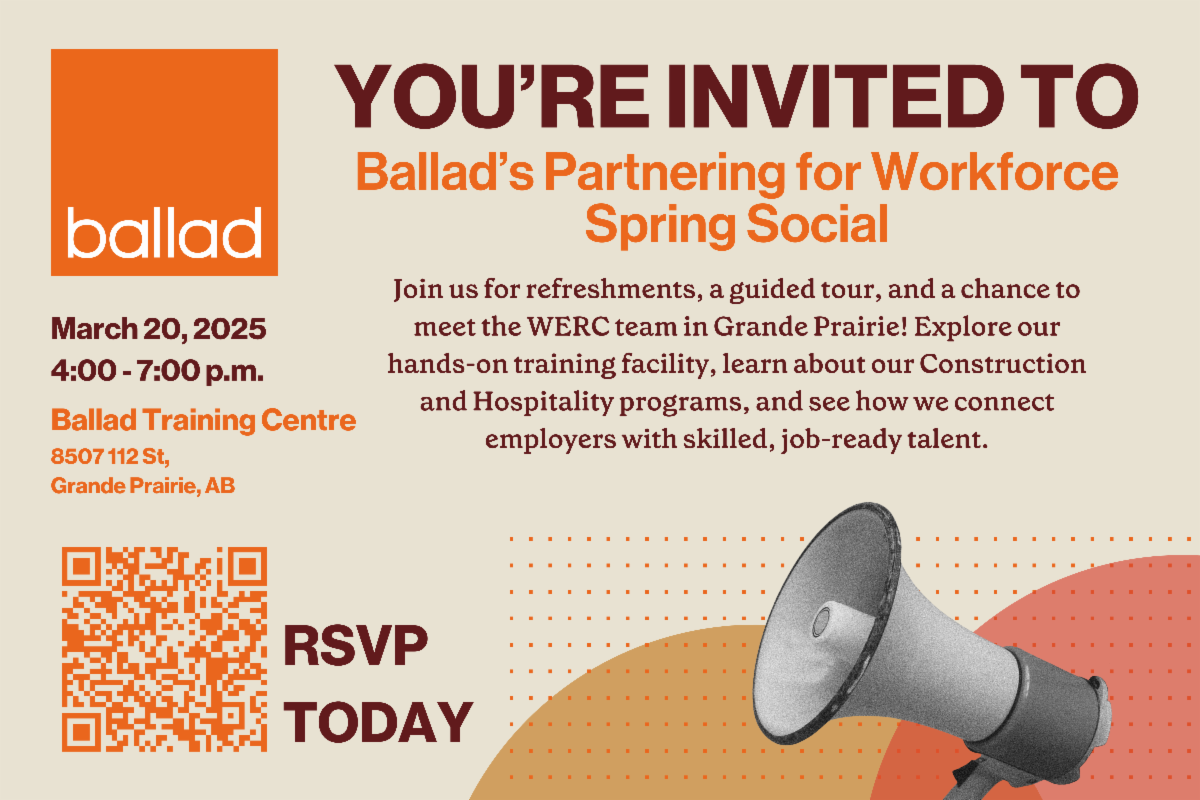 ballad

YOU'RE INVITED TO

Ballad's Partnering for Workforce Spring Social

Join us for refreshments, a guided tour, and a chance to meet the WERC team in Grande Prairie! Explore our hands-on training facility, learn about our Construction and Hospitality programs, and see how we connect employers with skilled, job-ready talent.

March 20, 2025
4:00 - 7:00 p.m.

Ballad Training Centre
8507 112 St,
Grande Prairie, AB

RSVP
TODAY